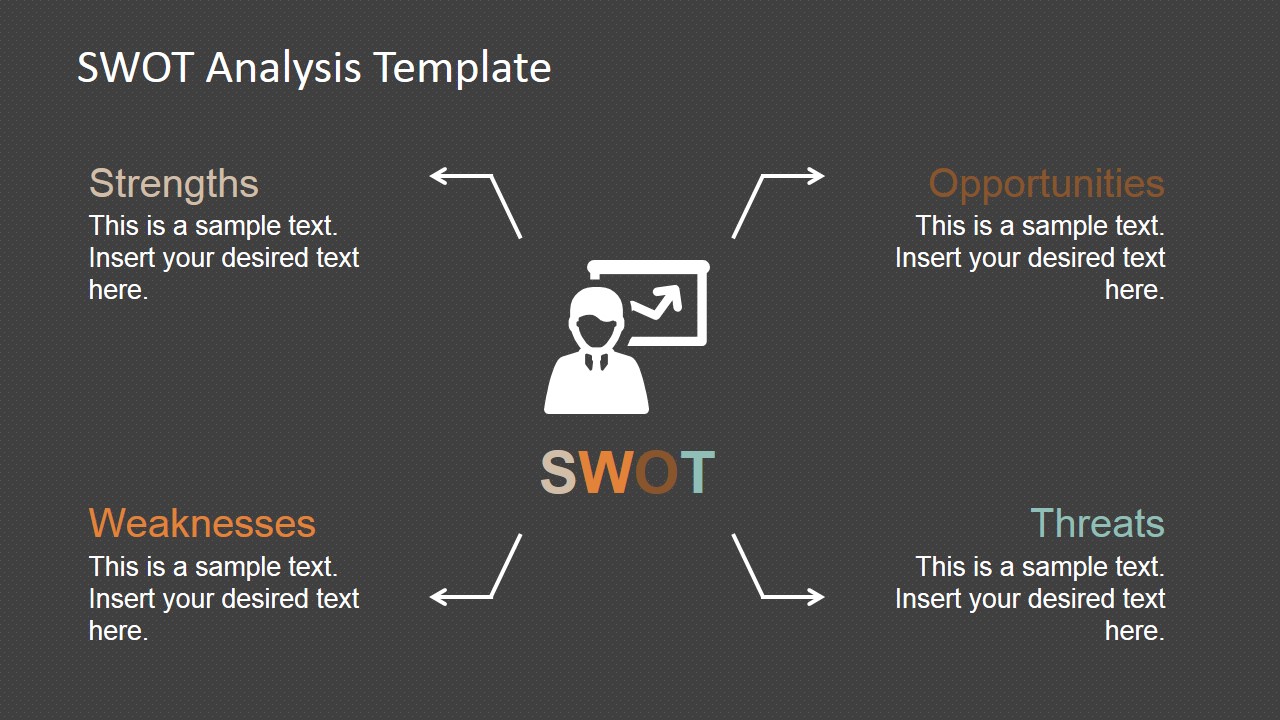 SWOT Analysis Template

Strengths
This is a sample text. Insert your desired text here.

Opportunities
This is a sample text. Insert your desired text here.

SWOT

Weaknesses
This is a sample text. Insert your desired text here.

Threats
This is a sample text. Insert your desired text here.